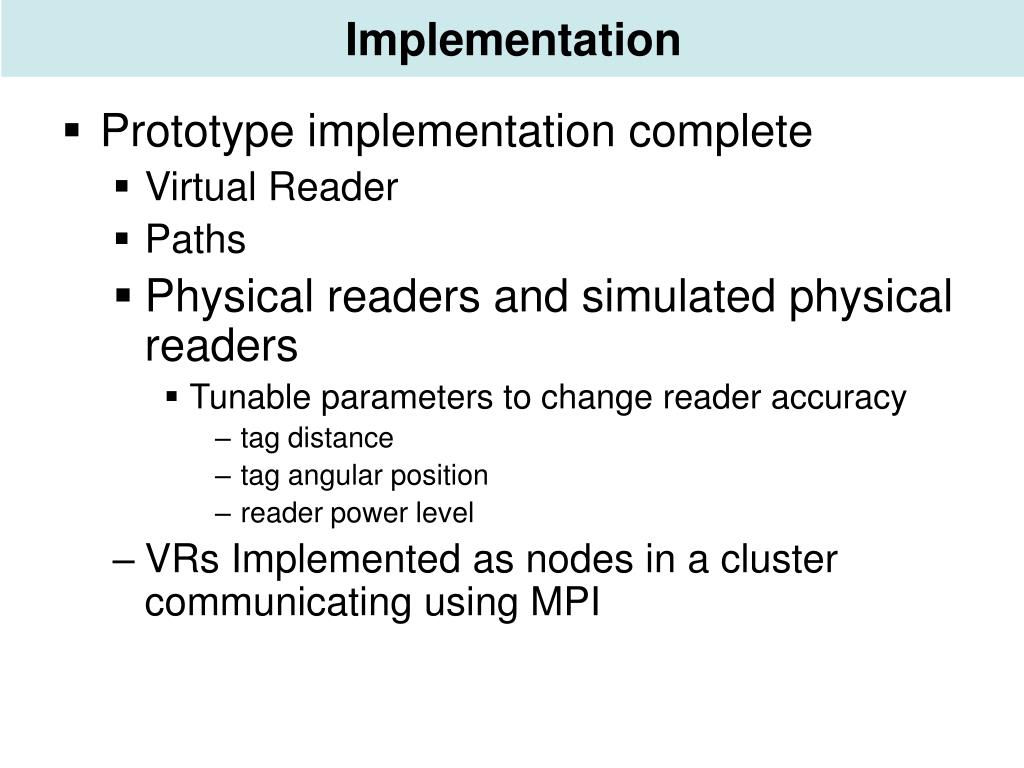 Implementation

▪ Prototype implementation complete
▪ Virtual Reader
▪ Paths
▪ Physical readers and simulated physical readers
▪ Tunable parameters to change reader accuracy
– tag distance
– tag angular position
– reader power level
– VRs Implemented as nodes in a cluster communicating using MPI